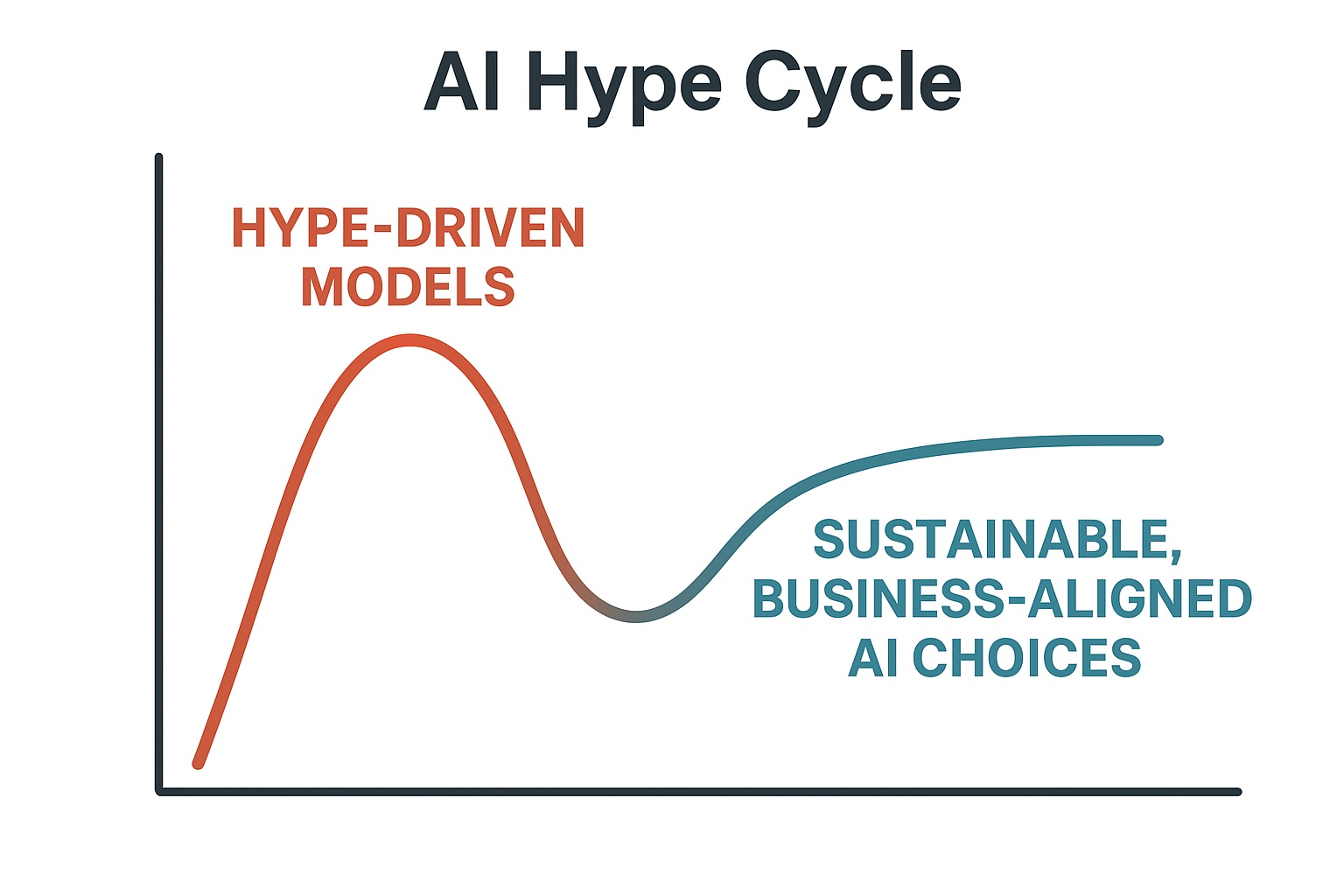 AI Hype Cycle

HYPE-DRIVEN MODELS

SUSTAINABLE, BUSINESS-ALIGNED AI CHOICES